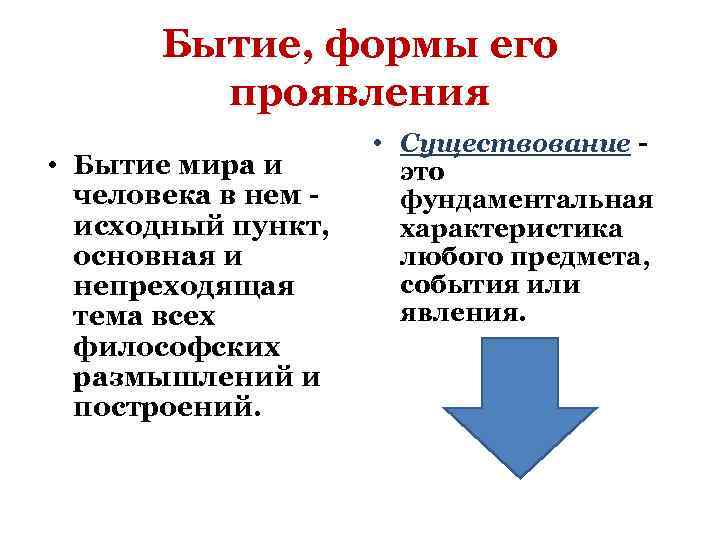 Бытие, формы его проявления

• Бытие мира и человека в нем - исходный пункт, основная и непреходящая тема всех философских размышлений и построений.

• Существование - это фундаментальная характеристика любого предмета, события или явления.